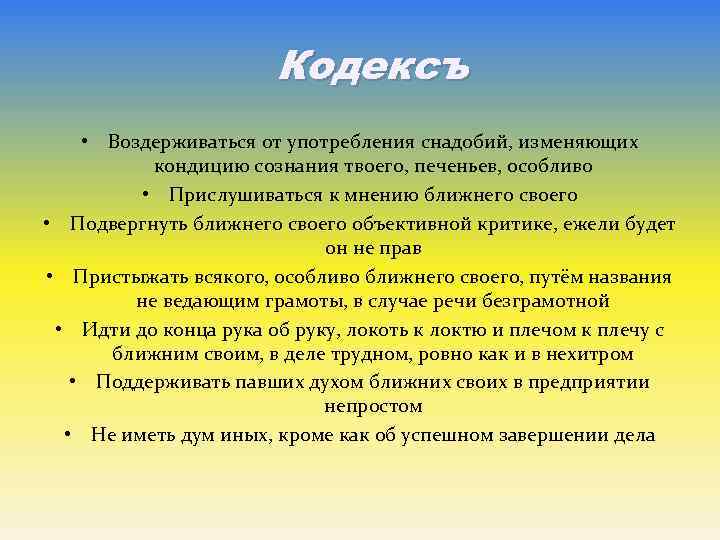 Кодексъ

• Воздерживаться от употребления снадобий, изменяющих кондицию сознания твоего, печеньев, особливо
• Прислушиваться к мнению ближнего своего
• Подвергнуть ближнего своего объективной критике, ежели будет он не прав
• Пристыжать всякого, особливо ближнего своего, путём названия не ведающим грамоты, в случае речи безграмотной
• Идти до конца рука об руку, локоть к локтю и плечом к плечу с ближним своим, в деле трудном, ровно как и в нехитром
• Поддерживать павших духом ближних своих в предприятии непростом
• Не иметь дум иных, кроме как об успешном завершении дела